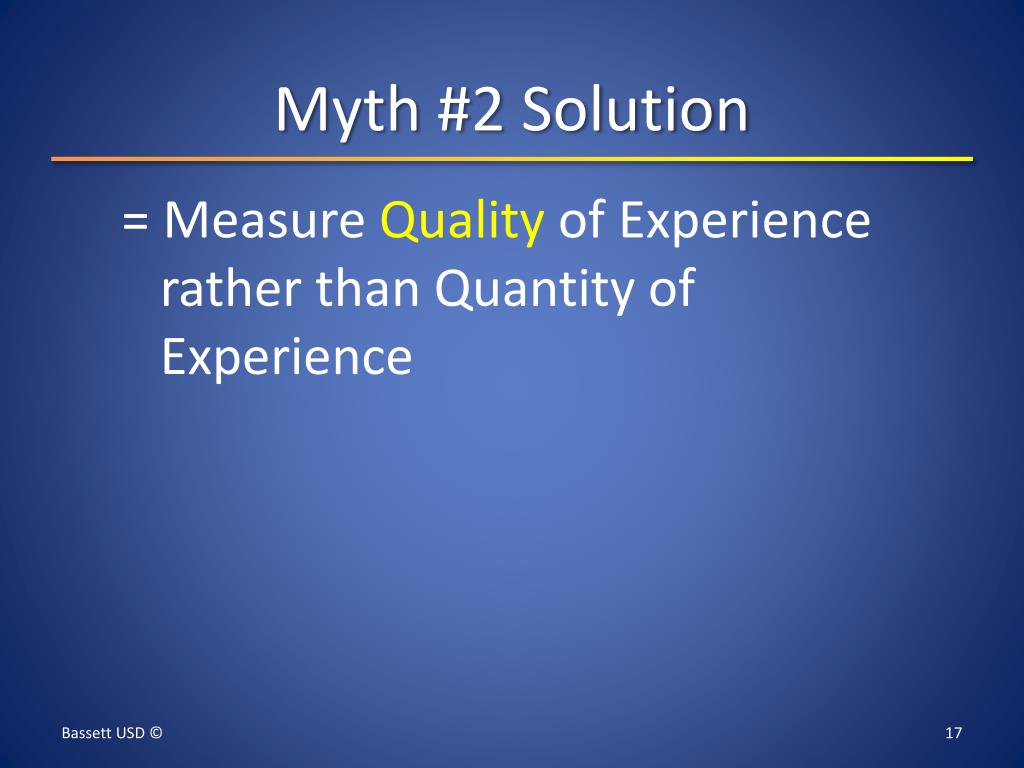 Myth #2 Solution

= Measure Quality of Experience rather than Quantity of Experience

Bassett USD ©

17